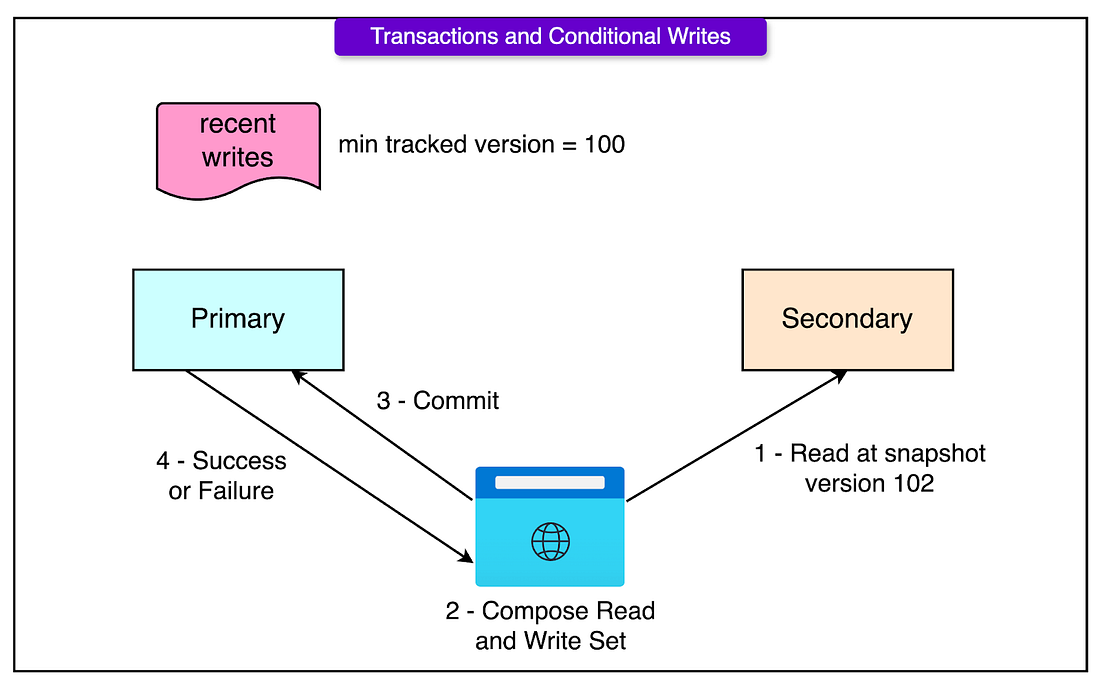 Transactions and Conditional Writes

recent writes

min tracked version = 100

Primary

Secondary

3 - Commit

4 - Success or Failure

1 - Read at snapshot version 102

2 - Compose Read and Write Set